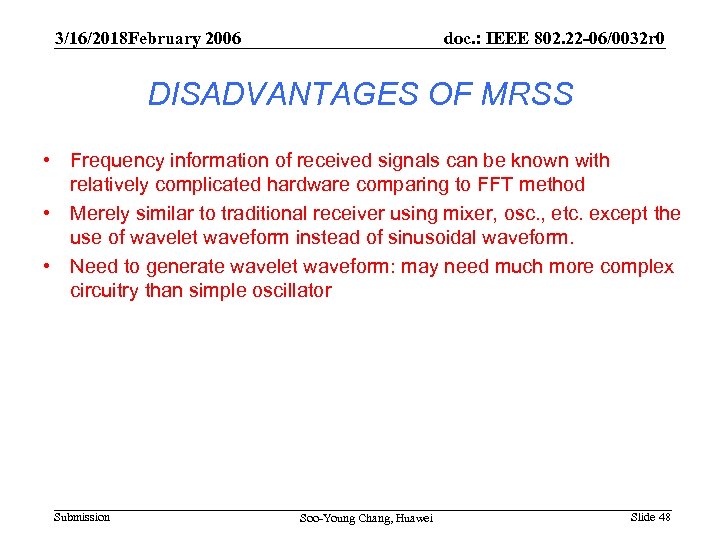 3/16/2018February 2006

doc.: IEEE 802.22-06/0032r0

DISADVANTAGES OF MRSS

• Frequency information of received signals can be known with relatively complicated hardware comparing to FFT method
• Merely similar to traditional receiver using mixer, osc., etc. except the use of wavelet waveform instead of sinusoidal waveform.
• Need to generate wavelet waveform: may need much more complex circuitry than simple oscillator

Submission

Soo-Young Chang, Huawei

Slide 48